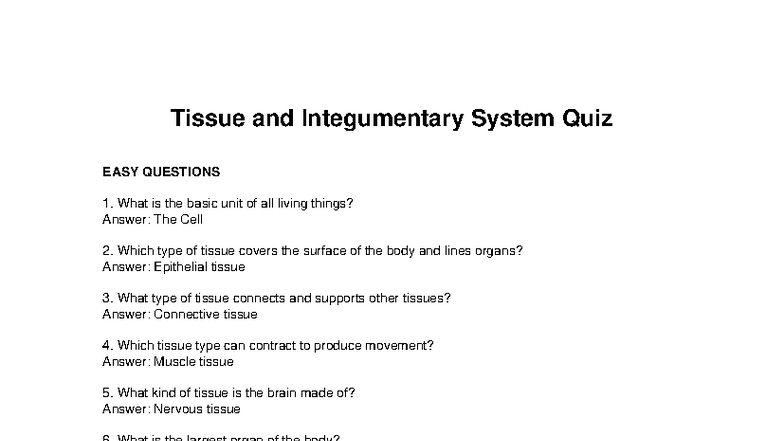 Tissue and Integumentary System Quiz

EASY QUESTIONS

1. What is the basic unit of all living things?
Answer: The Cell

2. Which type of tissue covers the surface of the body and lines organs?
Answer: Epithelial tissue

3. What type of tissue connects and supports other tissues?
Answer: Connective tissue

4. Which tissue type can contract to produce movement?
Answer: Muscle tissue

5. What kind of tissue is the brain made of?
Answer: Nervous tissue

6. What is the largest organ of the body?